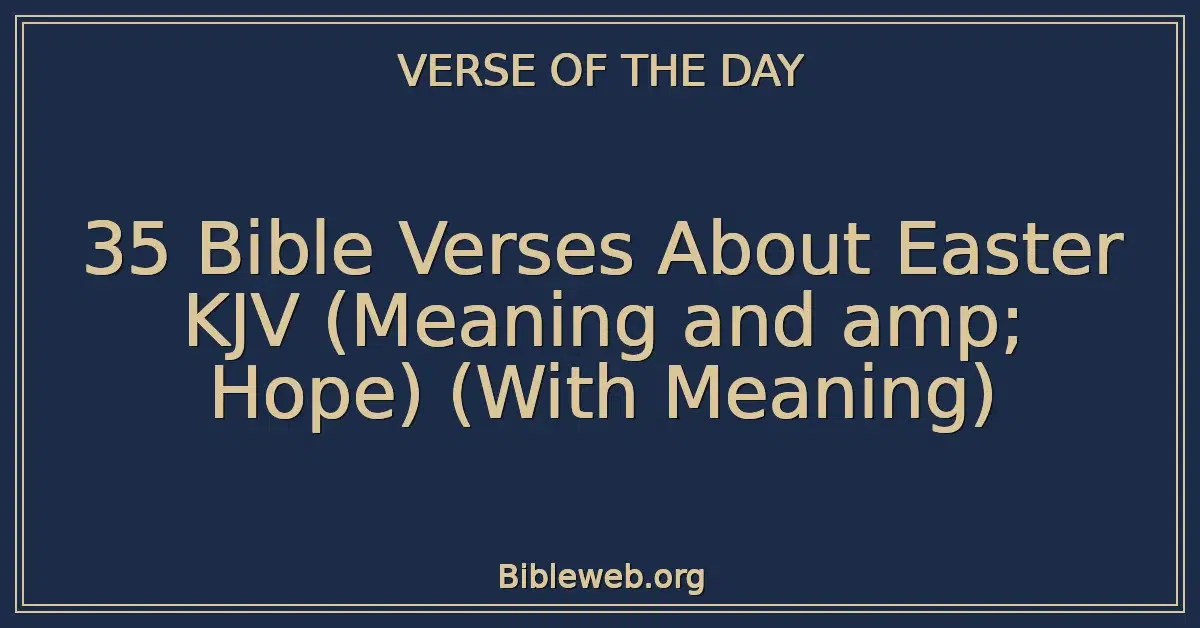 VERSE OF THE DAY

35 Bible Verses About Easter KJV (Meaning and amp; Hope) (With Meaning)

Bibleweb.org